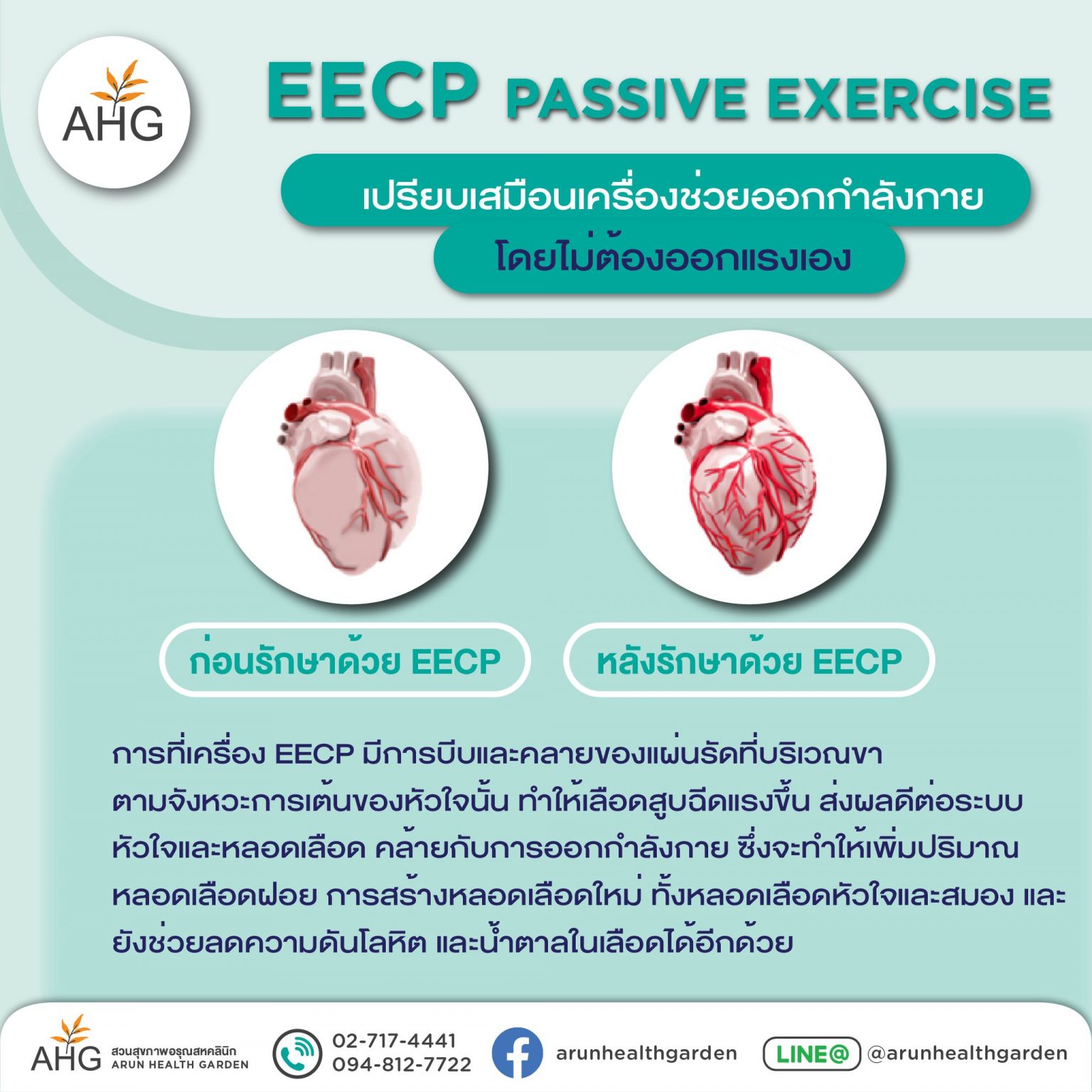 AHG

EECP PASSIVE EXERCISE

เปรียบเสมือนเครื่องช่วยออกกำลังกาย
โดยไม่ต้องออกแรงเอง

ก่อนรักษาด้วย EECP

หลังรักษาด้วย EECP

การที่เครื่อง EECP มีการบีบและคลายของแผ่นรัดที่บริเวณขา ตามจังหวะการเต้นของหัวใจนั้น ทำให้เลือดสูบฉีดแรงขึ้น ส่งผลดีต่อระบบหัวใจและหลอดเลือด คล้ายกับการออกกำลังกาย ซึ่งจะทำให้เพิ่มปริมาณหลอดเลือดฝอย การสร้างหลอดเลือดใหม่ ทั้งหลอดเลือดหัวใจและสมอง และยังช่วยลดความดันโลหิต และน้ำตาลในเลือดได้อีกด้วย

AHG สวนสุขภาพอรุณสหคลินิก ARUN HEALTH GARDEN

02-717-4441
094-812-7722

arunhealthgarden

LINE@ @arunhealthgarden